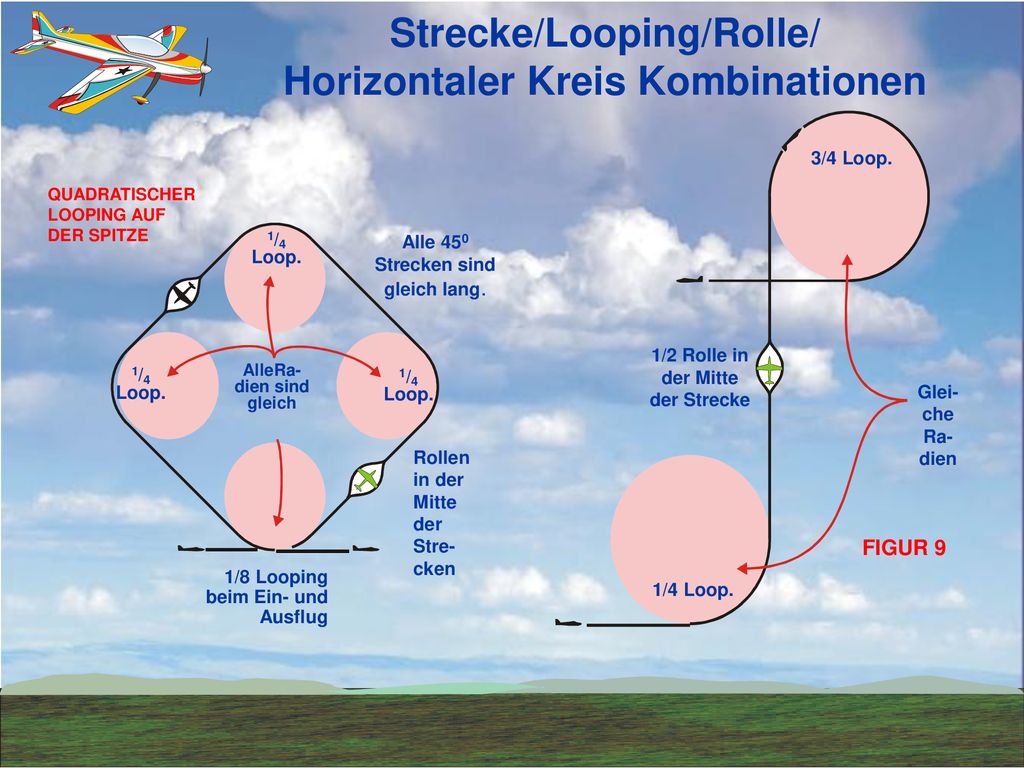 Strecke/Looping/Rolle/
Horizontaler Kreis Kombinationen

QUADRATISCHER LOOPING AUF DER SPITZE

$^1/_4$ Loop.

Alle $45^0$ Strecken sind gleich lang.

$^1/_4$ Loop.

AlleRadien sind gleich

$^1/_4$ Loop.

Rollen in der Mitte der Strecken

1/8 Looping beim Ein- und Ausflug

3/4 Loop.

1/2 Rolle in der Mitte der Strecke

Gleiche Radien

FIGUR 9

1/4 Loop.